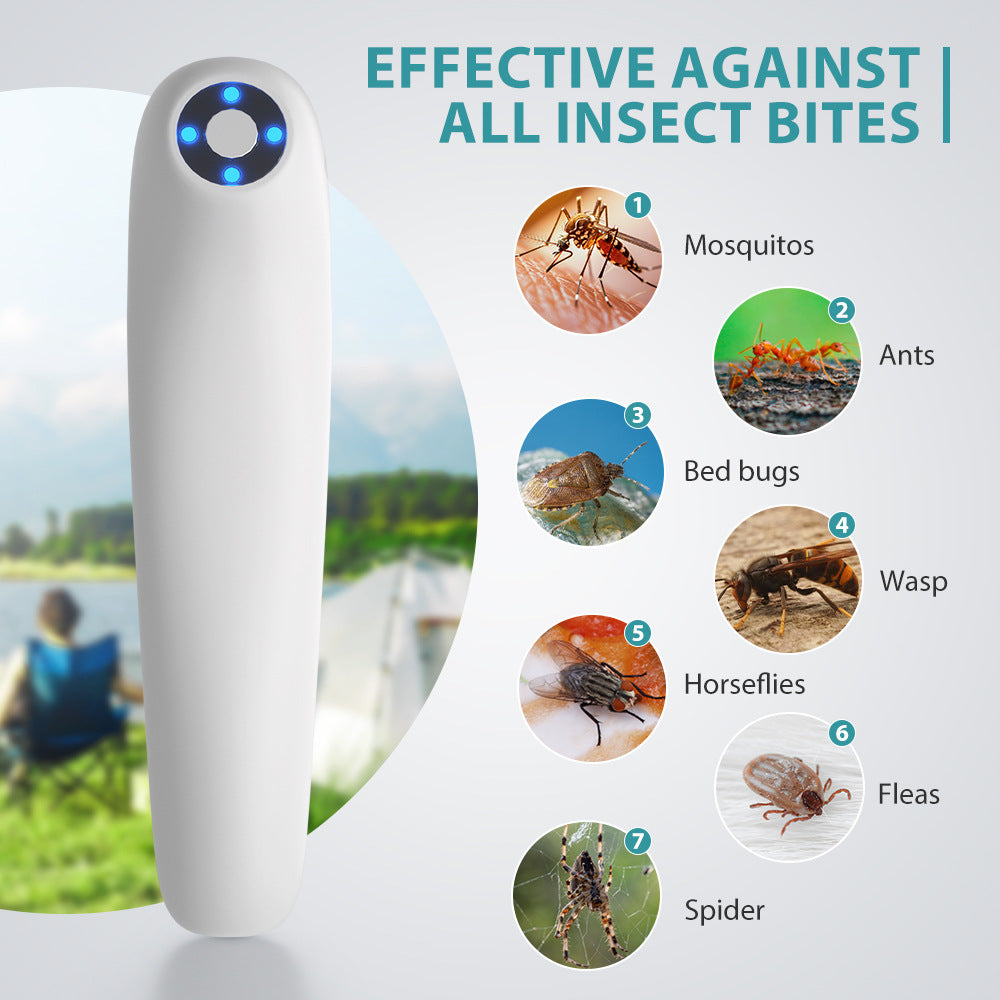 EFFECTIVE AGAINST ALL INSECT BITES

1 Mosquitos

2 Ants

3 Bed bugs

4 Wasp

5 Horseflies

6 Fleas

7 Spider